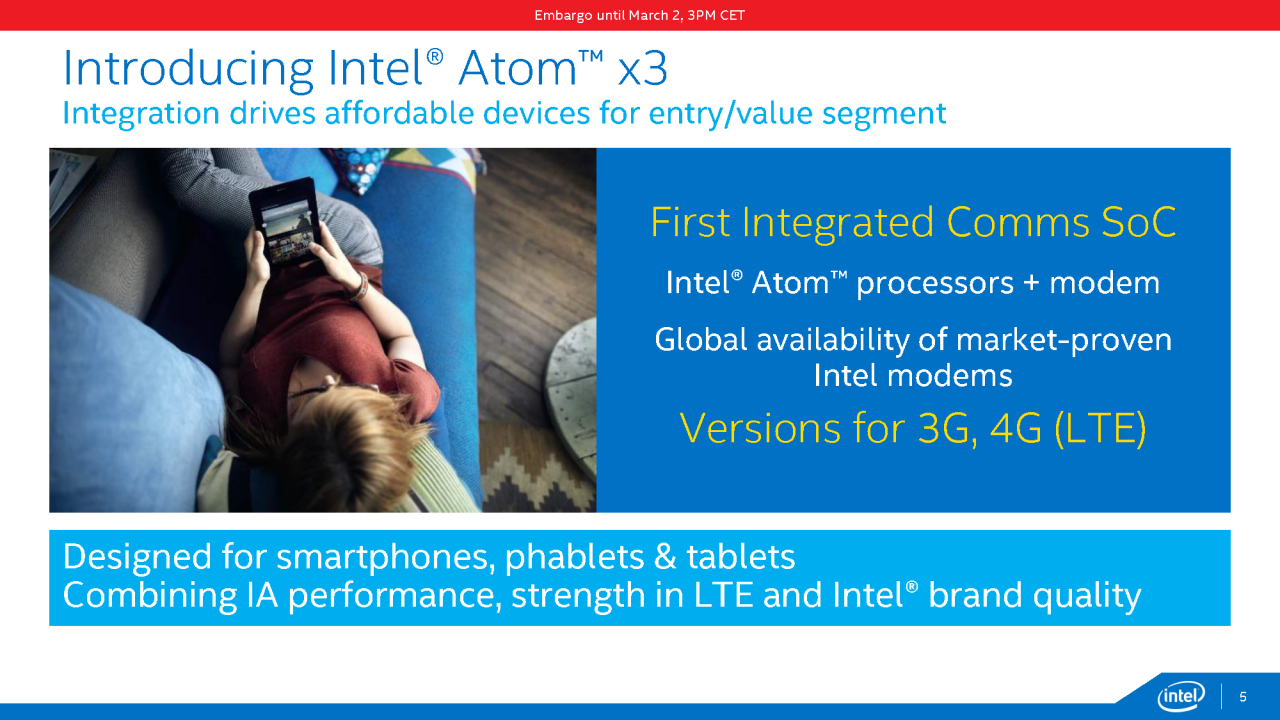 Embargo until March 2, 3PM CET

Introducing Intel® Atom™ x3
Integration drives affordable devices for entry/value segment

First Integrated Comms SoC

Intel® Atom™ processors + modem

Global availability of market-proven Intel modems

Versions for 3G, 4G (LTE)

Designed for smartphones, phablets & tablets
Combining IA performance, strength in LTE and Intel® brand quality

intel

5